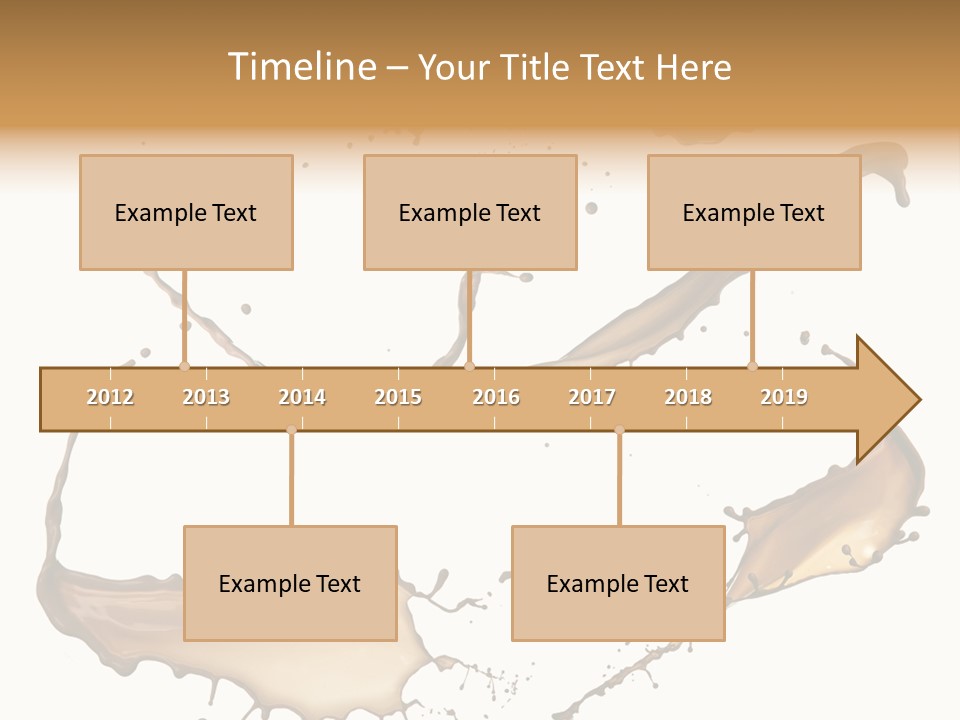 Timeline – Your Title Text Here

Example Text

Example Text

Example Text

2012 2013 2014 2015 2016 2017 2018 2019

Example Text

Example Text